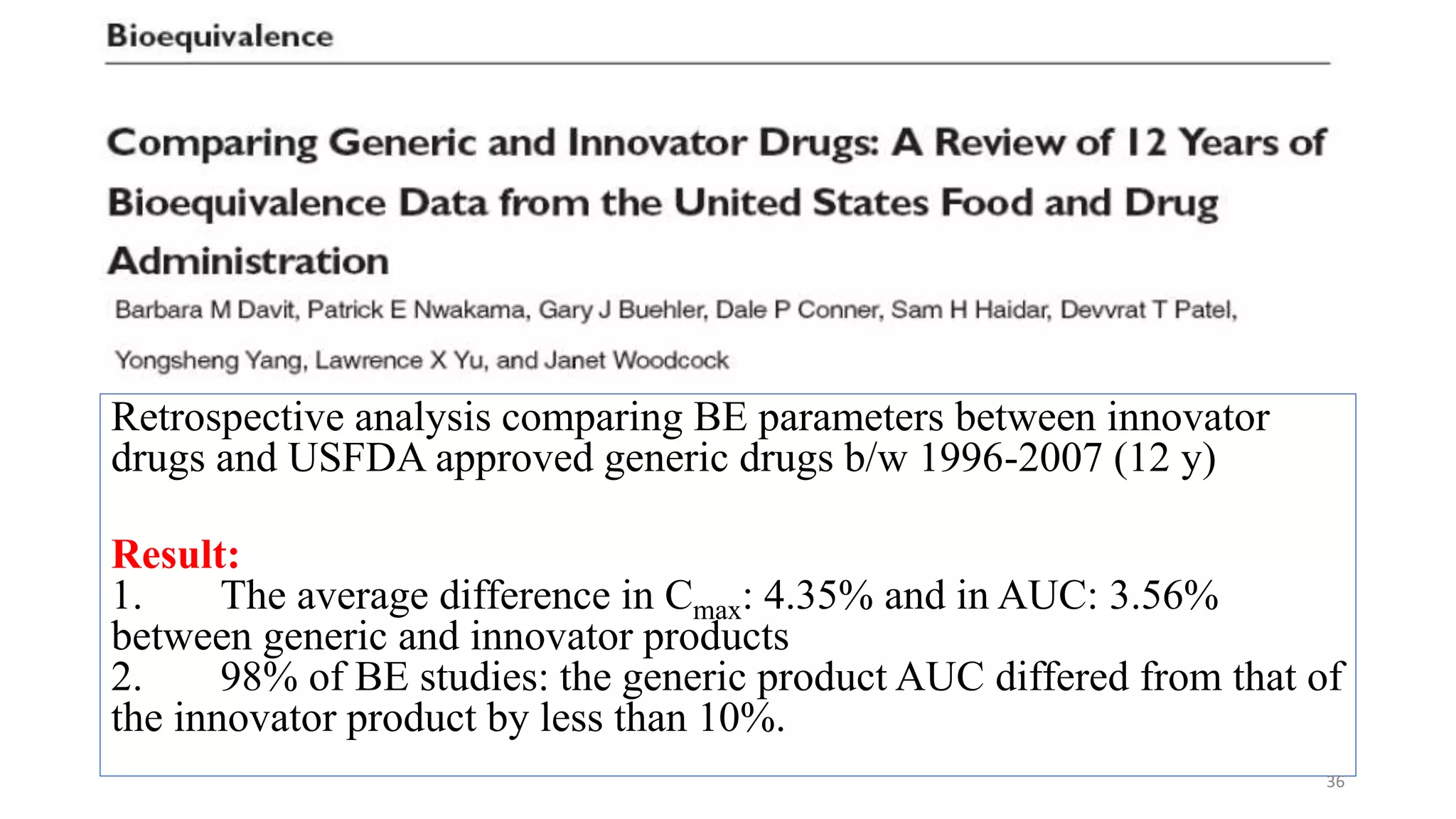 Bioequivalence

Comparing Generic and Innovator Drugs: A Review of 12 Years of Bioequivalence Data from the United States Food and Drug Administration

Barbara M Davit, Patrick E Nwakama, Gary J Buehler, Dale P Conner, Sam H Haidar, Devvrat T Patel, Yongsheng Yang, Lawrence X Yu, and Janet Woodcock

Retrospective analysis comparing BE parameters between innovator drugs and USFDA approved generic drugs b/w 1996-2007 (12 y)

Result:
1. The average difference in $C_{max}$: 4.35% and in AUC: 3.56% between generic and innovator products
2. 98% of BE studies: the generic product AUC differed from that of the innovator product by less than 10%.

36